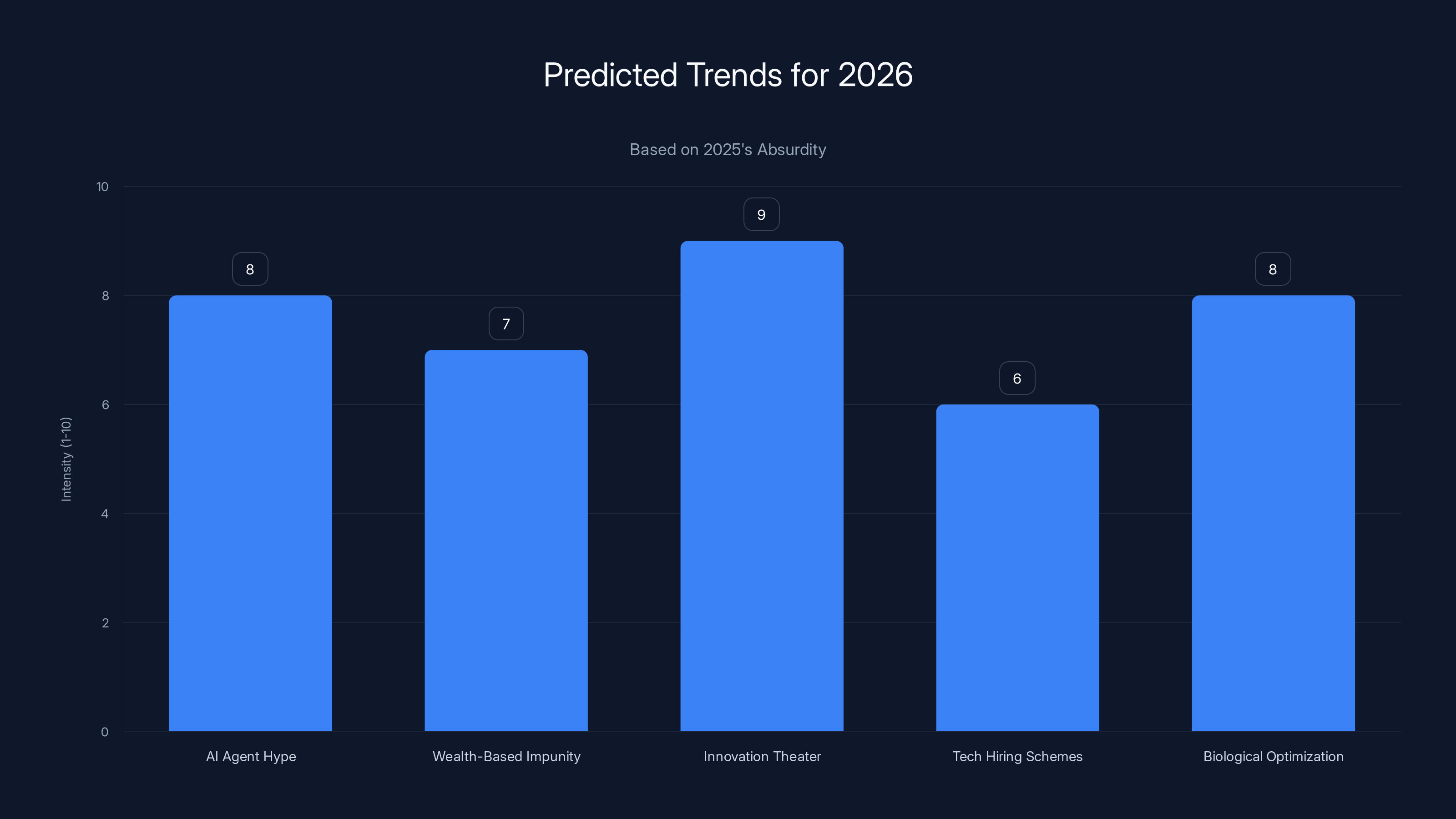 Predicted Trends for 2026

Based on 2025's Absurdity

Intensity (1-10)

10
8
6
4
2
0

8
7
9
6
8

AI Agent Hype
Wealth-Based Impunity
Innovation Theater
Tech Hiring Schemes
Biological Optimization